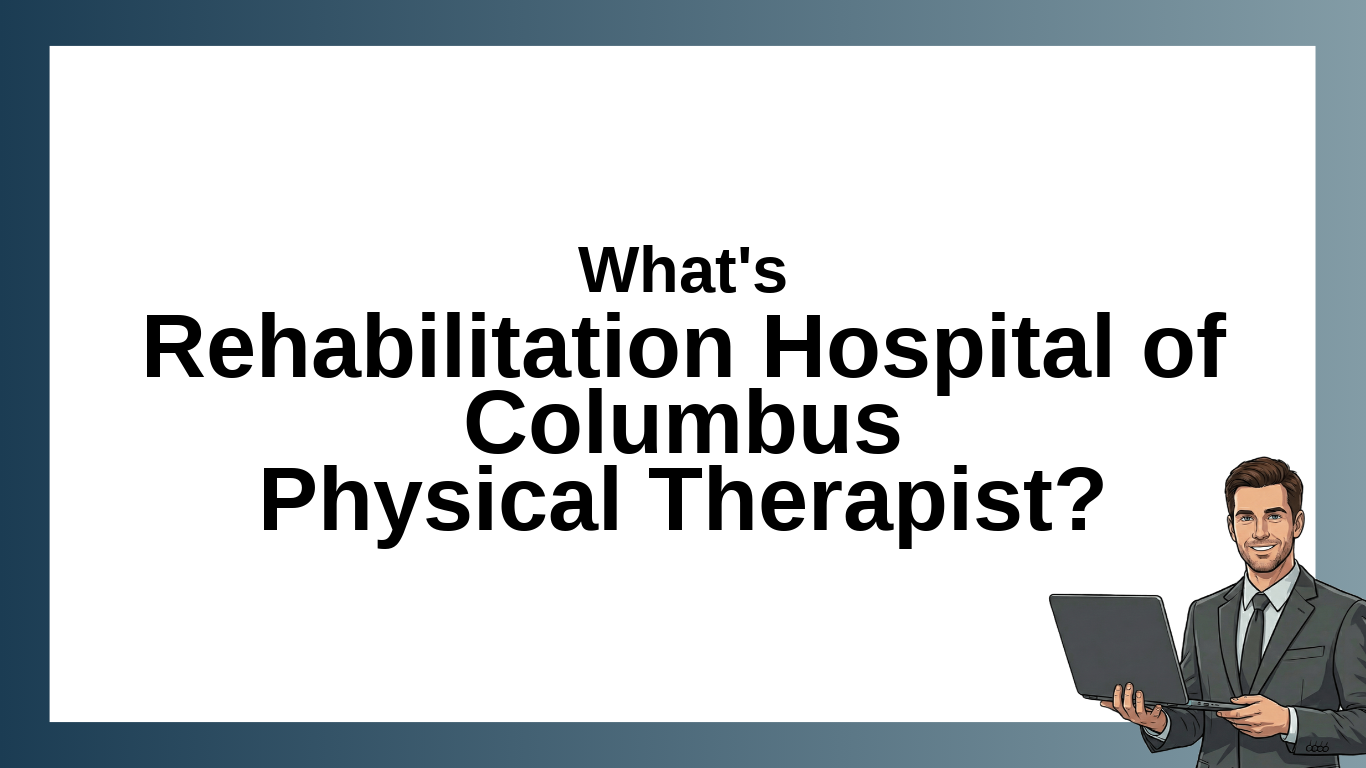 What's
Rehabilitation Hospital of Columbus
Physical Therapist?